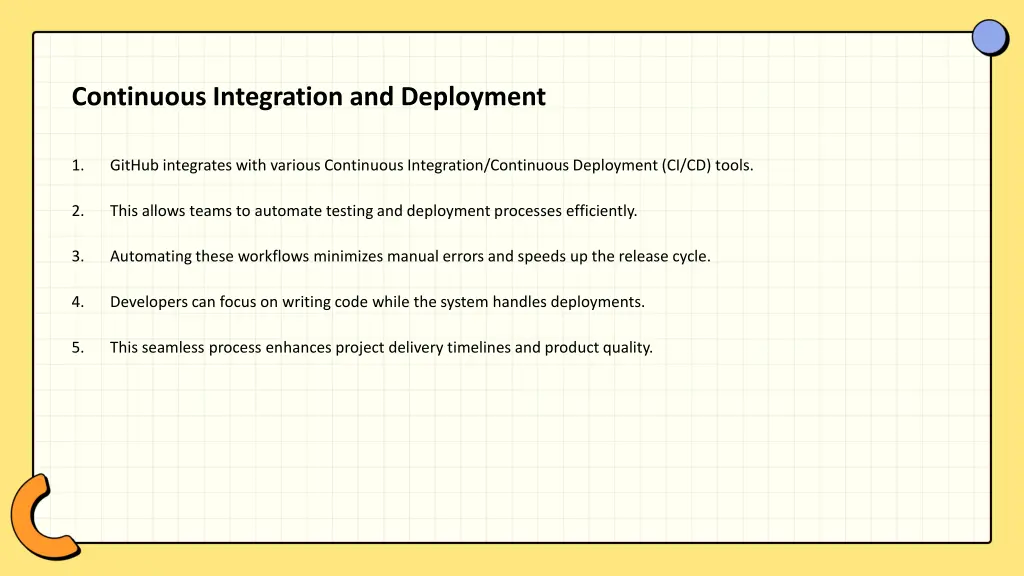 Continuous Integration and Deployment

1. GitHub integrates with various Continuous Integration/Continuous Deployment (CI/CD) tools.

2. This allows teams to automate testing and deployment processes efficiently.

3. Automating these workflows minimizes manual errors and speeds up the release cycle.

4. Developers can focus on writing code while the system handles deployments.

5. This seamless process enhances project delivery timelines and product quality.